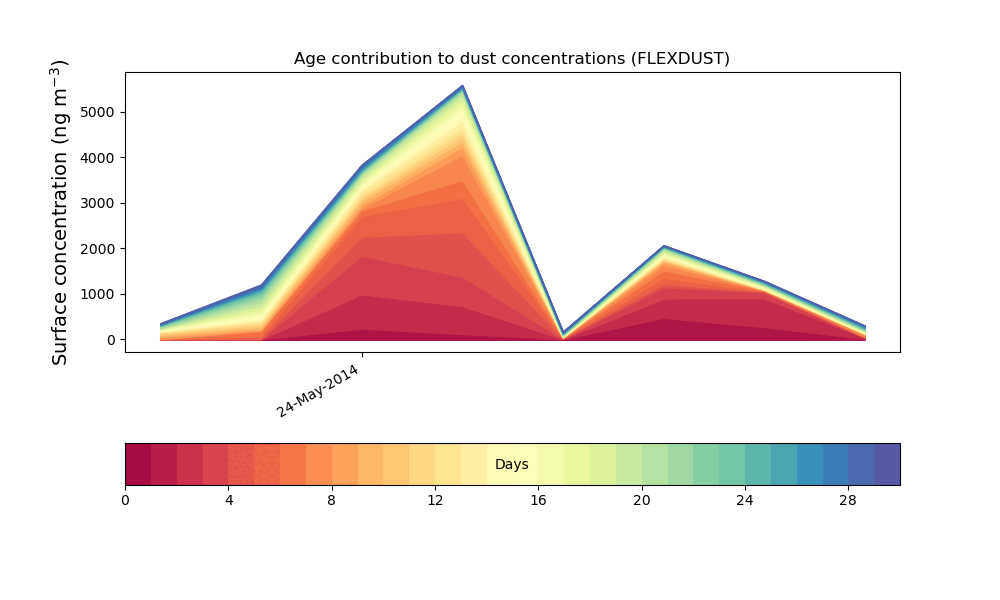 Age contribution to dust concentrations (FLEXDUST)

Surface concentration (ng m$^{-3}$)

5000
4000
3000
2000
1000
0

24-May-2014

Days

0
4
8
12
16
20
24
28